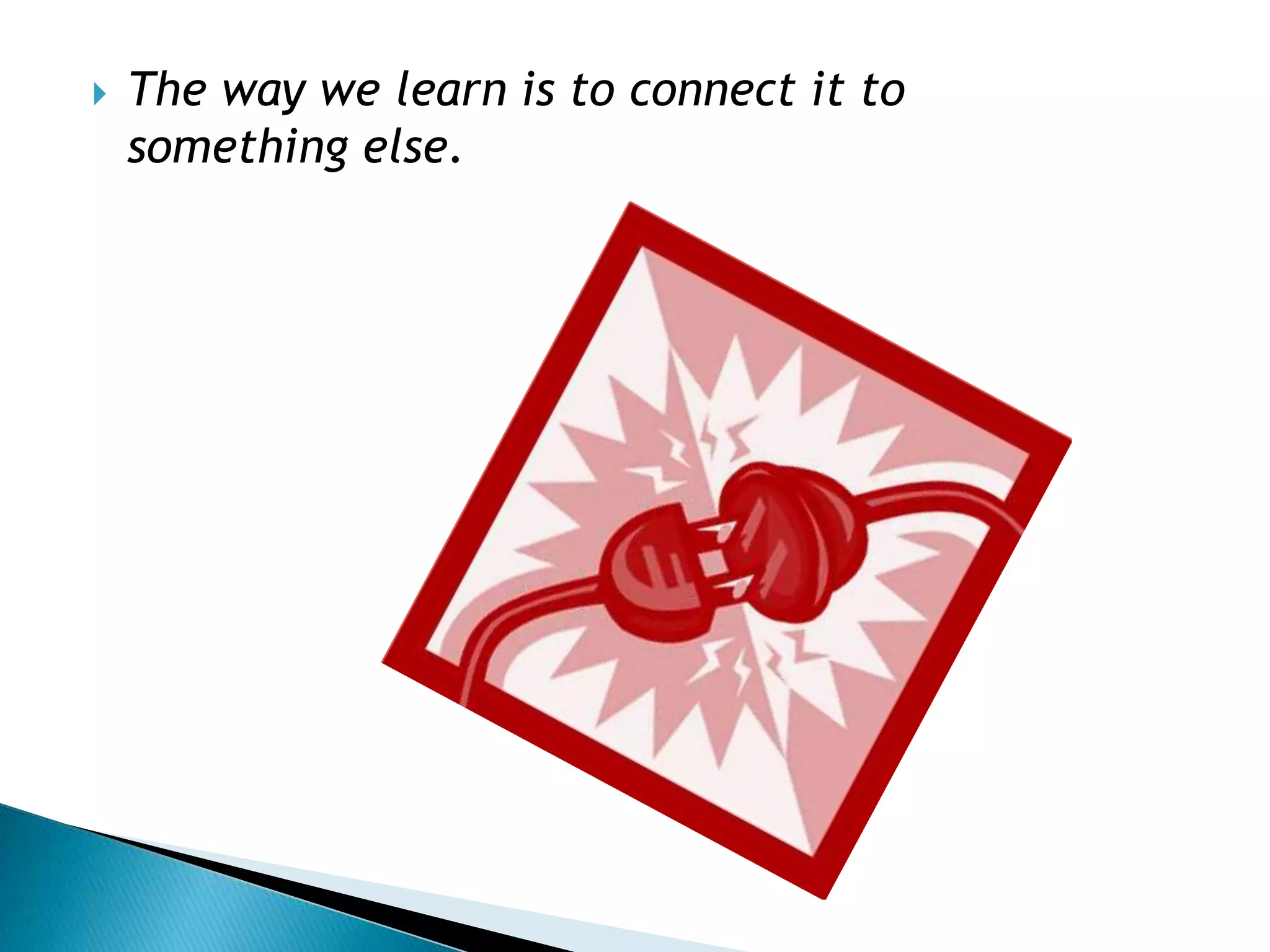 The way we learn is to connect it to something else.